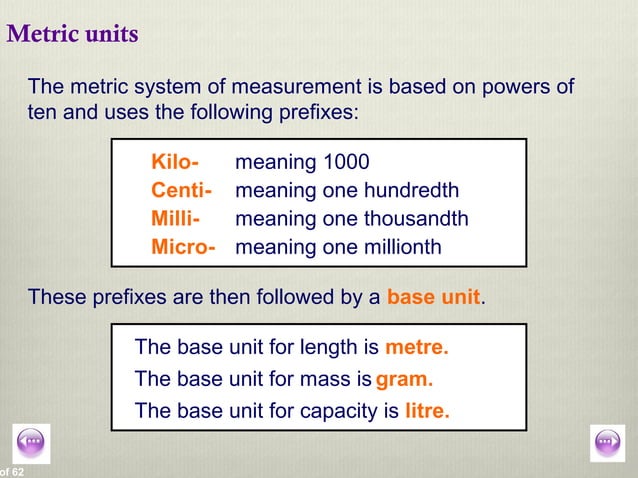 Metric units

The metric system of measurement is based on powers of ten and uses the following prefixes:

Kilo- meaning 1000
Centi- meaning one hundredth
Milli- meaning one thousandth
Micro- meaning one millionth

These prefixes are then followed by a base unit.

The base unit for length is metre.
The base unit for mass is gram.
The base unit for capacity is litre.

of 62